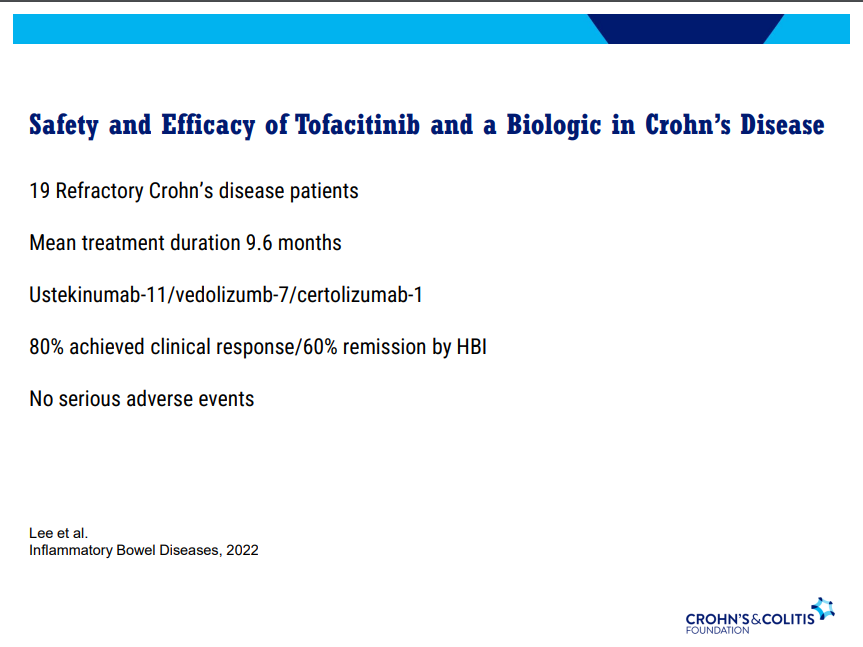 Safety and Efficacy of Tofacitinib and a Biologic in Crohn's Disease

19 Refractory Crohn's disease patients

Mean treatment duration 9.6 months

Ustekinumab-11/vedolizumb-7/certolizumab-1

80% achieved clinical response/60% remission by HBI

No serious adverse events

Lee et al.
Inflammatory Bowel Diseases, 2022

CROHN'S&COLITIS FOUNDATION